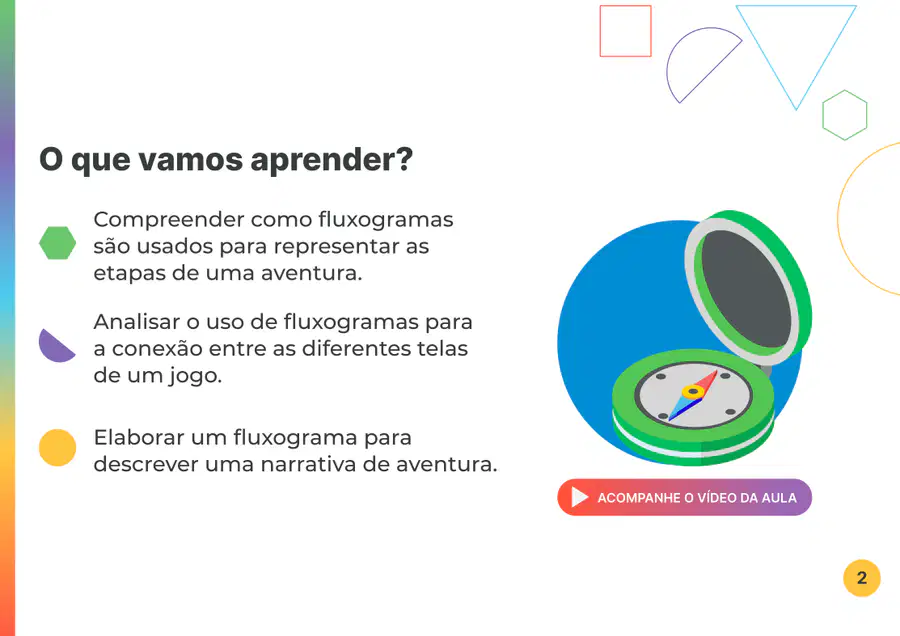 O que vamos aprender?

Compreender como fluxogramas são usados para representar as etapas de uma aventura.

Analisar o uso de fluxogramas para a conexão entre as diferentes telas de um jogo.

Elaborar um fluxograma para descrever uma narrativa de aventura.

ACOMPANHE O VÍDEO DA AULA

2